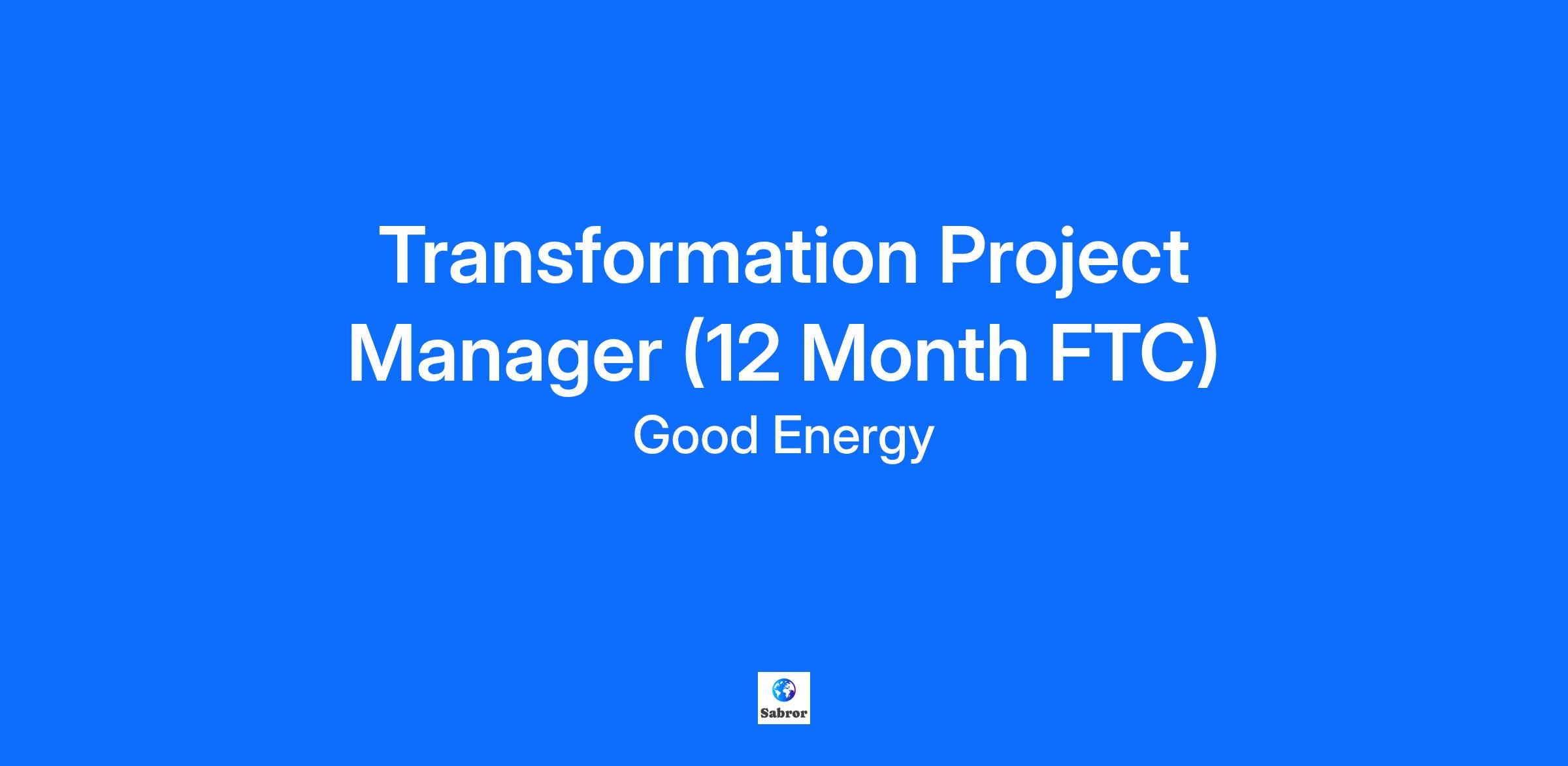 Transformation Project Manager (12 Month FTC)

Good Energy

Sabror